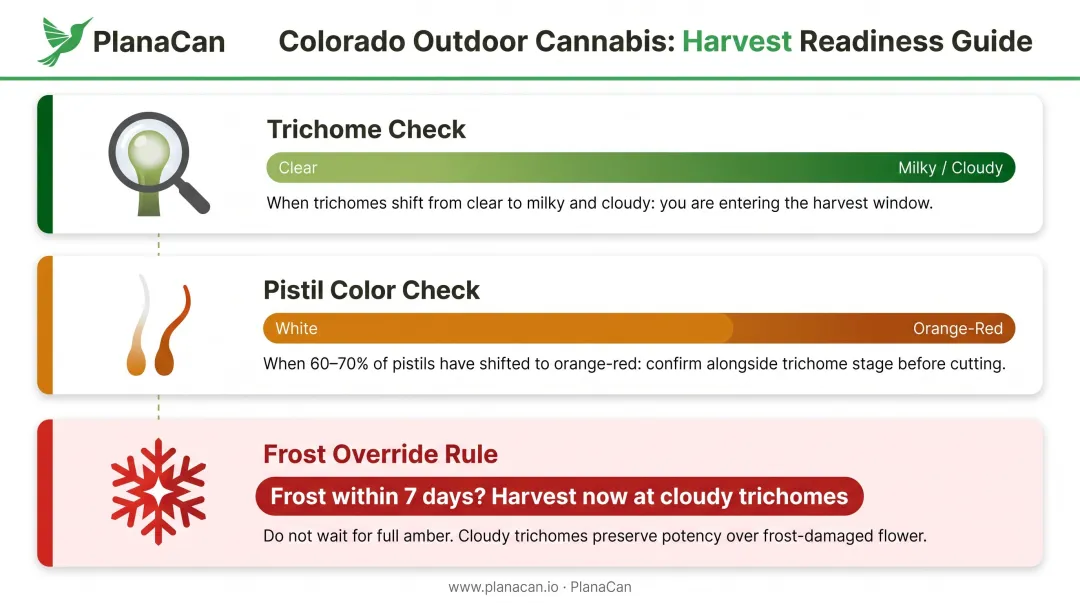 PlanaCan

Colorado Outdoor Cannabis: Harvest Readiness Guide

Trichome Check

Clear

Milky / Cloudy

When trichomes shift from clear to milky and cloudy: you are entering the harvest window.

Pistil Color Check

White

Orange-Red

When 60–70% of pistils have shifted to orange-red: confirm alongside trichome stage before cutting.

Frost Override Rule

Frost within 7 days? Harvest now at cloudy trichomes

Do not wait for full amber. Cloudy trichomes preserve potency over frost-damaged flower.

www.planacan.io · PlanaCan